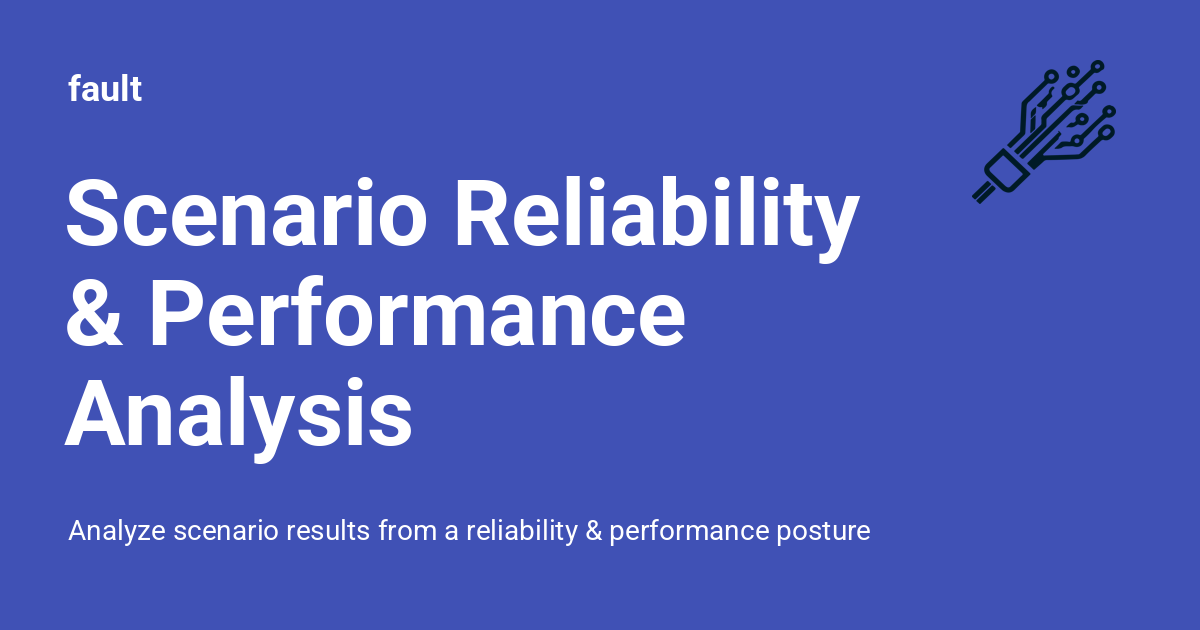 fault

Scenario Reliability & Performance Analysis

Analyze scenario results from a reliability & performance posture